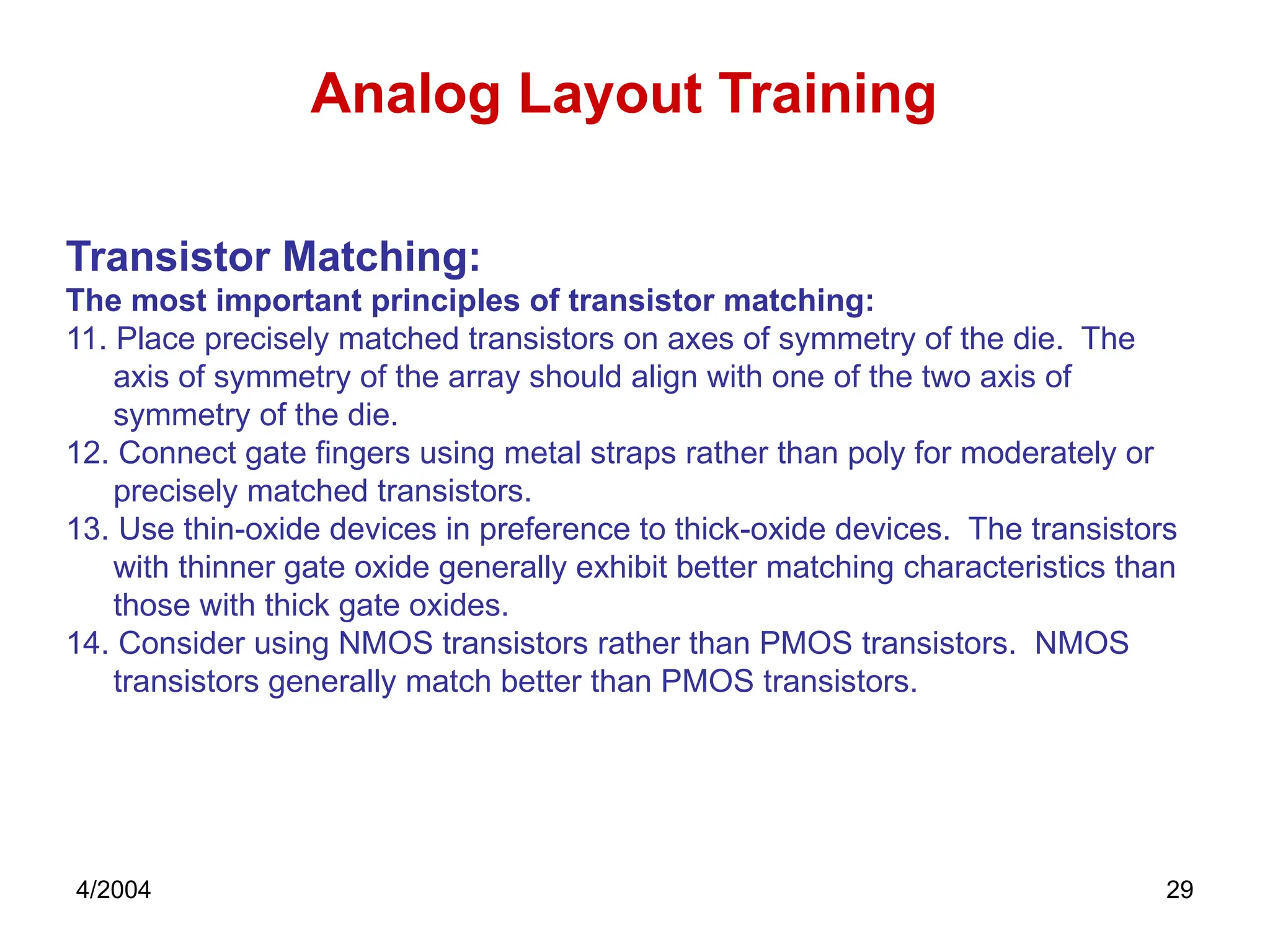 Analog Layout Training

Transistor Matching:

The most important principles of transistor matching:

11. Place precisely matched transistors on axes of symmetry of the die. The axis of symmetry of the array should align with one of the two axis of symmetry of the die.

12. Connect gate fingers using metal straps rather than poly for moderately or precisely matched transistors.

13. Use thin-oxide devices in preference to thick-oxide devices. The transistors with thinner gate oxide generally exhibit better matching characteristics than those with thick gate oxides.

14. Consider using NMOS transistors rather than PMOS transistors. NMOS transistors generally match better than PMOS transistors.

4/2004

29